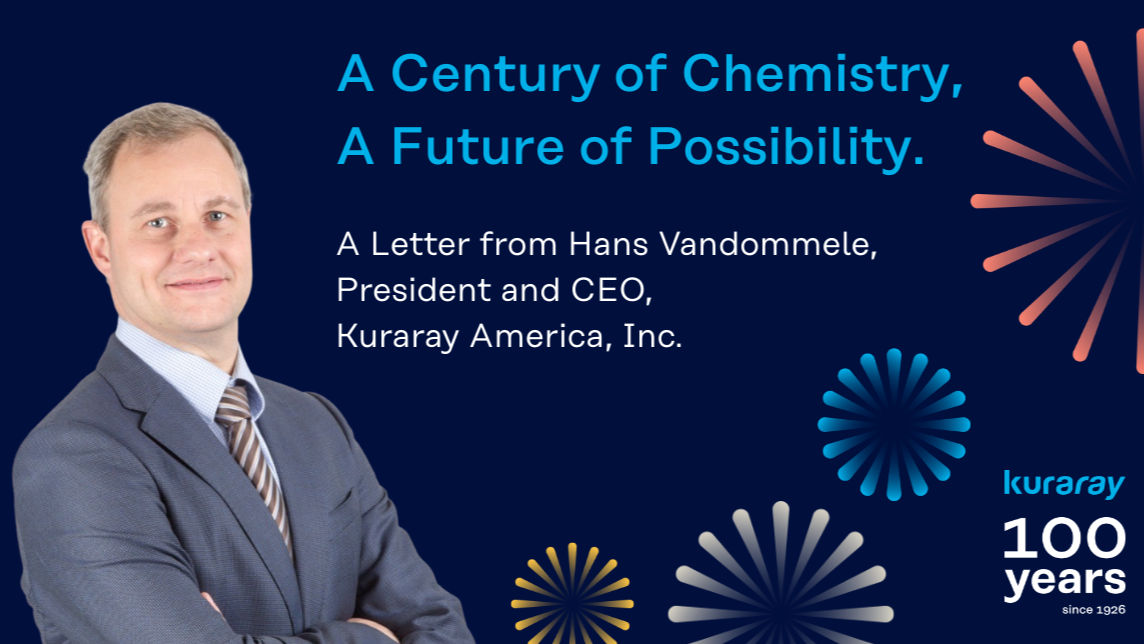 A Century of Chemistry,
A Future of Possibility.

A Letter from Hans Vandommele,
President and CEO,
Kuraray America, Inc.

kuraray
100
years
since 1926